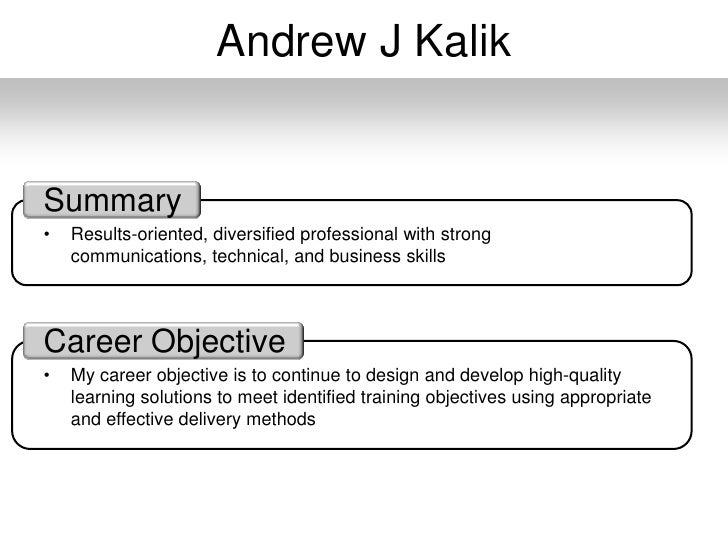 Andrew J Kalik

Summary

• Results-oriented, diversified professional with strong communications, technical, and business skills

Career Objective

• My career objective is to continue to design and develop high-quality learning solutions to meet identified training objectives using appropriate and effective delivery methods